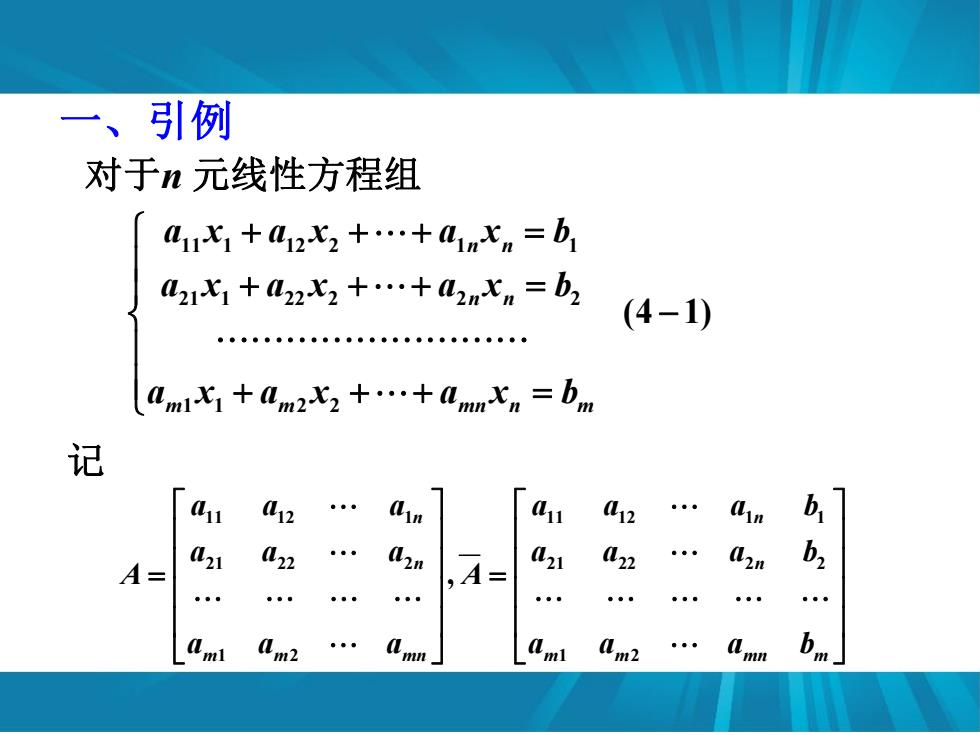 一、引例

对于$n$ 元线性方程组

$\begin{cases} a_{11}x_1 + a_{12}x_2 + \cdots + a_{1n}x_n = b_1 \\ a_{21}x_1 + a_{22}x_2 + \cdots + a_{2n}x_n = b_2 \\ \cdots\cdots\cdots\cdots\cdots\cdots\cdots\cdots \\ a_{m1}x_1 + a_{m2}x_2 + \cdots + a_{mn}x_n = b_m \end{cases}$ $(4-1)$

记

$A = \begin{bmatrix} a_{11} & a_{12} & \cdots & a_{1n} \\ a_{21} & a_{22} & \cdots & a_{2n} \\ \cdots & \cdots & \cdots & \cdots \\ a_{m1} & a_{m2} & \cdots & a_{mn} \end{bmatrix}, \overline{A} = \begin{bmatrix} a_{11} & a_{12} & \cdots & a_{1n} & b_1 \\ a_{21} & a_{22} & \cdots & a_{2n} & b_2 \\ \cdots & \cdots & \cdots & \cdots & \cdots \\ a_{m1} & a_{m2} & \cdots & a_{mn} & b_m \end{bmatrix}$